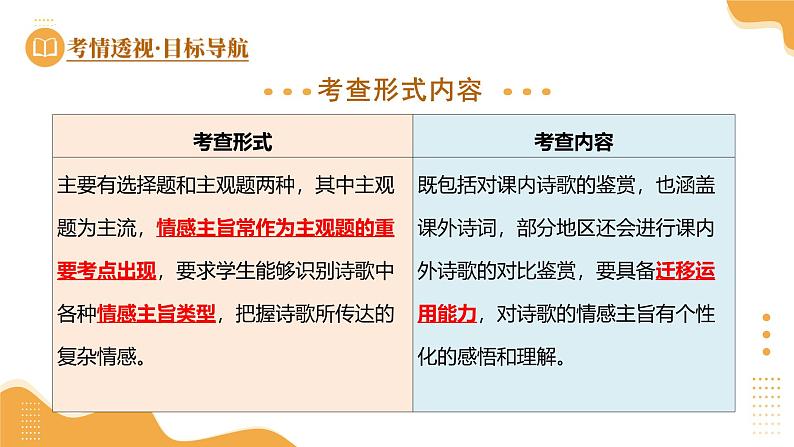 考情透视·目标导航

考查形式内容

| 考查形式 | 考查内容 |
|---|---|
| 主要有选择题和主观题两种，其中主观题为主流，情感主旨常作为主观题的重要考点出现，要求学生能够识别诗歌中各种情感主旨类型，把握诗歌所传达的复杂情感。 | 既包括对课内诗歌的鉴赏，也涵盖课外诗词，部分地区还会进行课内外诗歌的对比鉴赏，要具备迁移运用能力，对诗歌的情感主旨有个性化的感悟和理解。 |